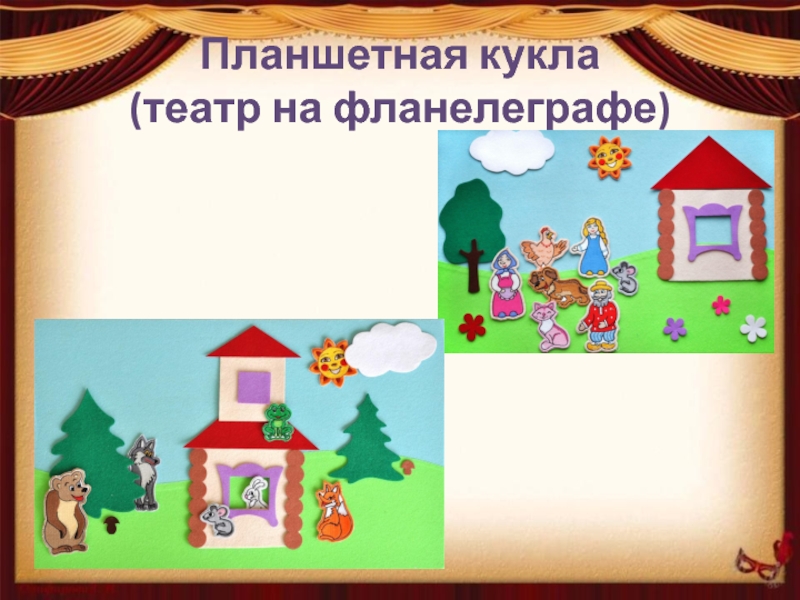 Планшетная кукла
(театр на фланелеграфе)